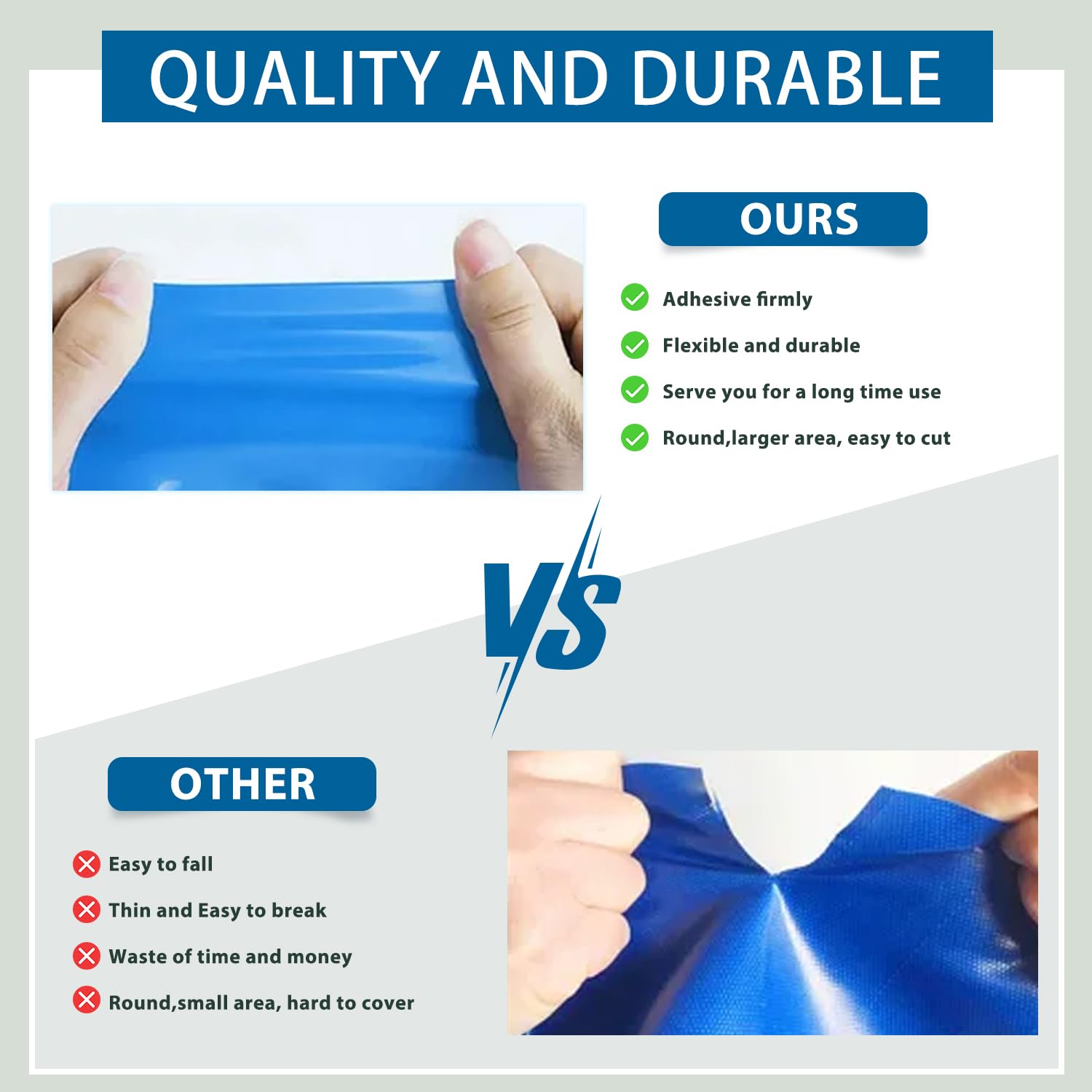 QUALITY AND DURABLE

OURS

Adhesive firmly

Flexible and durable

Serve you for a long time use

Round,larger area, easy to cut

VS

OTHER

Easy to fall

Thin and Easy to break

Waste of time and money

Round,small area, hard to cover